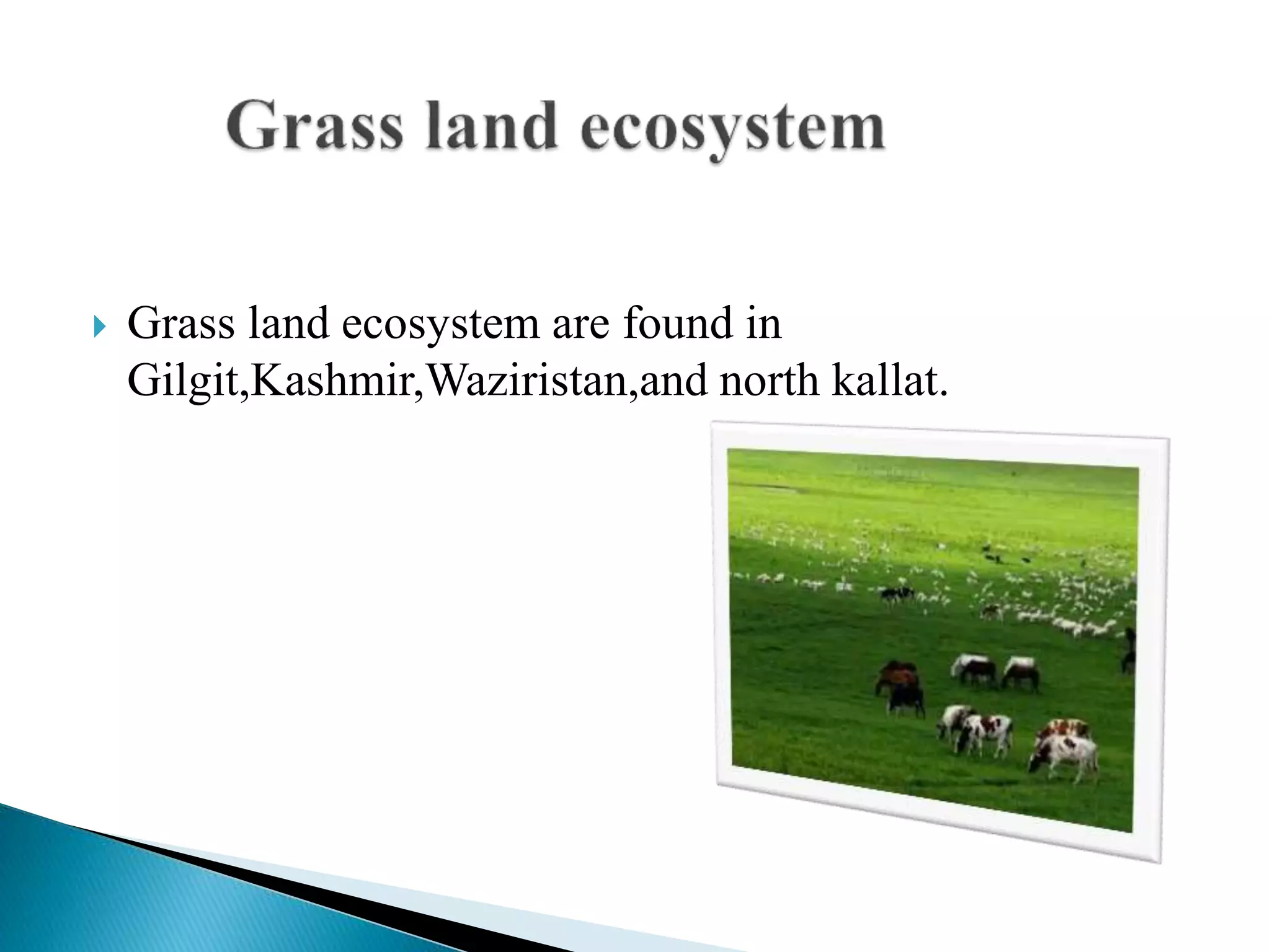 Grass land ecosystem

Grass land ecosystem are found in Gilgit,Kashmir,Waziristan,and north kallat.